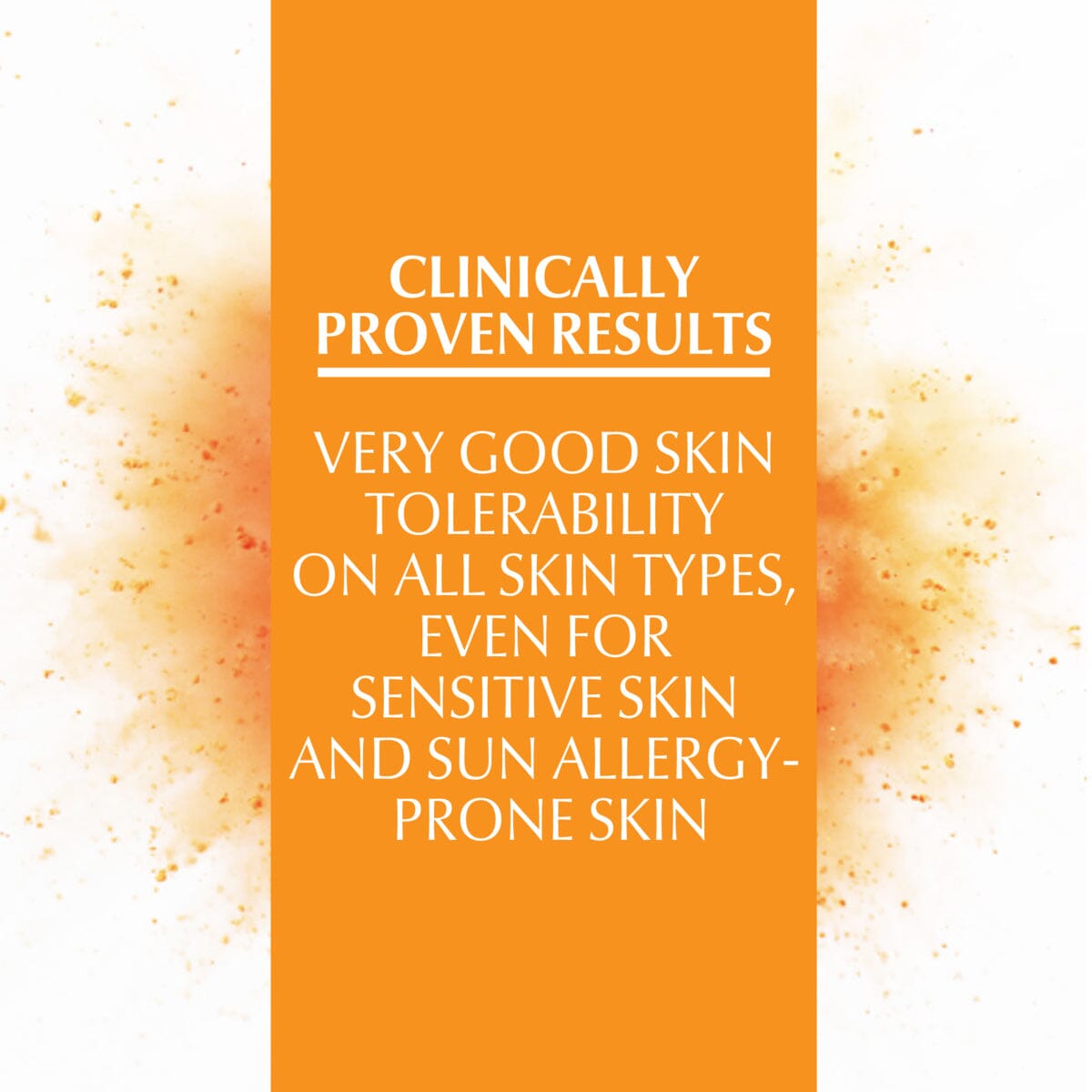 CLINICALLY PROVEN RESULTS

VERY GOOD SKIN TOLERABILITY ON ALL SKIN TYPES, EVEN FOR SENSITIVE SKIN AND SUN ALLERGY-PRONE SKIN